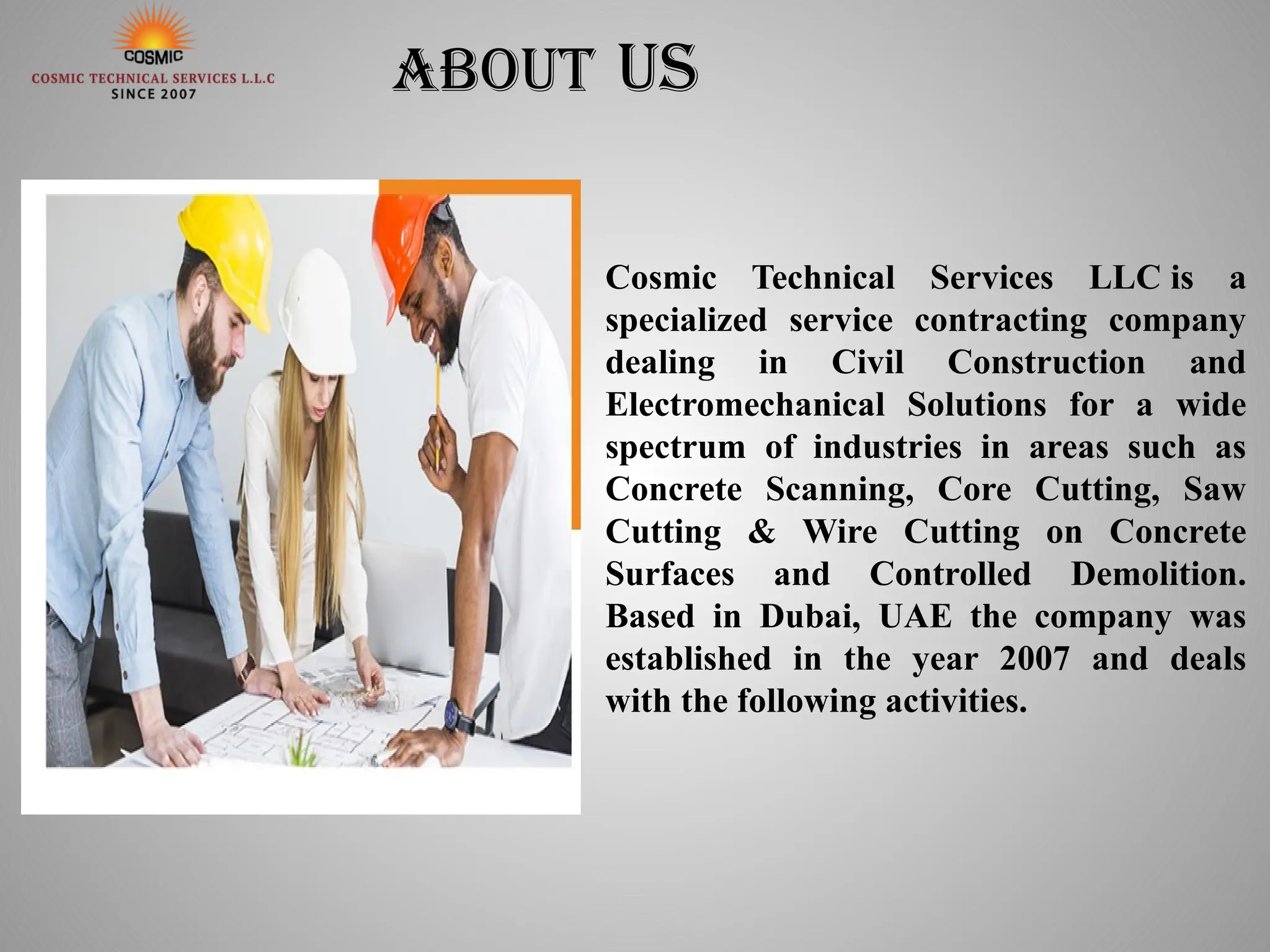 COSMIC
COSMIC TECHNICAL SERVICES L.L.C
SINCE 2007

ABOUT US

Cosmic Technical Services LLC is a specialized service contracting company dealing in Civil Construction and Electromechanical Solutions for a wide spectrum of industries in areas such as Concrete Scanning, Core Cutting, Saw Cutting & Wire Cutting on Concrete Surfaces and Controlled Demolition. Based in Dubai, UAE the company was established in the year 2007 and deals with the following activities.